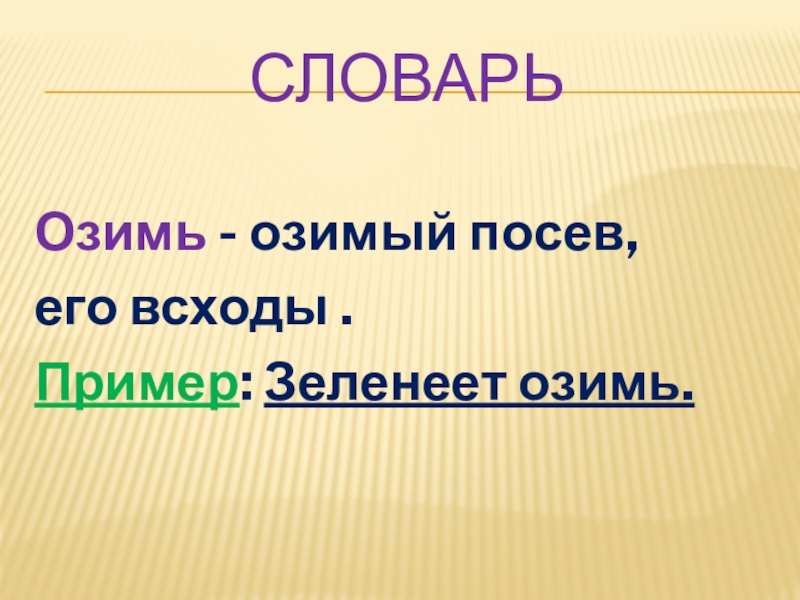 СЛОВАРЬ

Озимь - озимый посев, его всходы .

Пример: Зеленеет озимь.